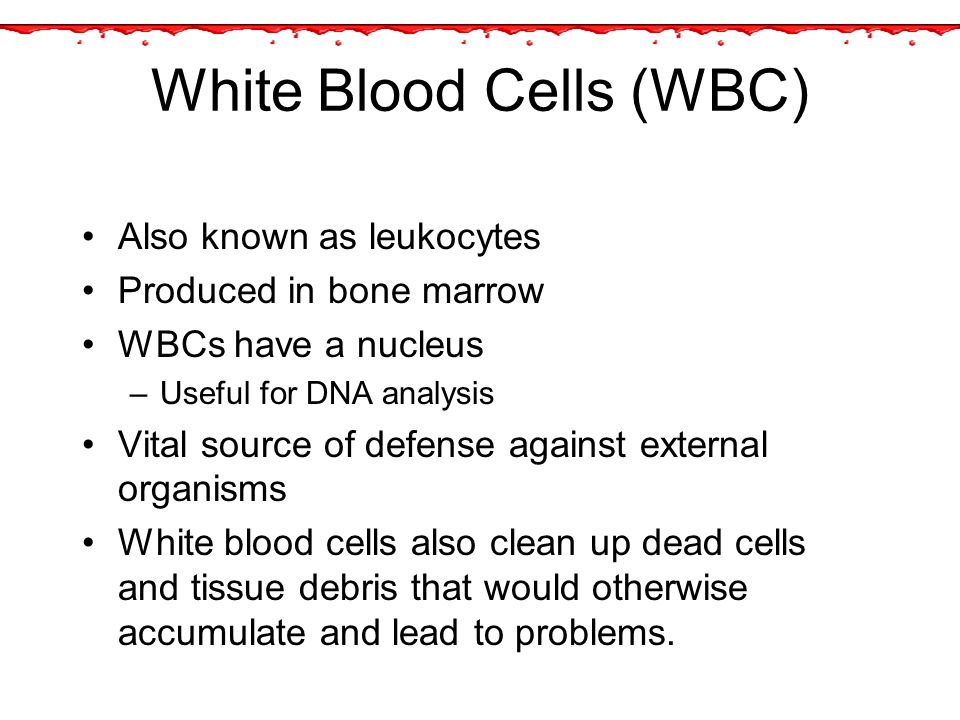 White Blood Cells (WBC)

• Also known as leukocytes
• Produced in bone marrow
• WBCs have a nucleus
– Useful for DNA analysis
• Vital source of defense against external organisms
• White blood cells also clean up dead cells and tissue debris that would otherwise accumulate and lead to problems.